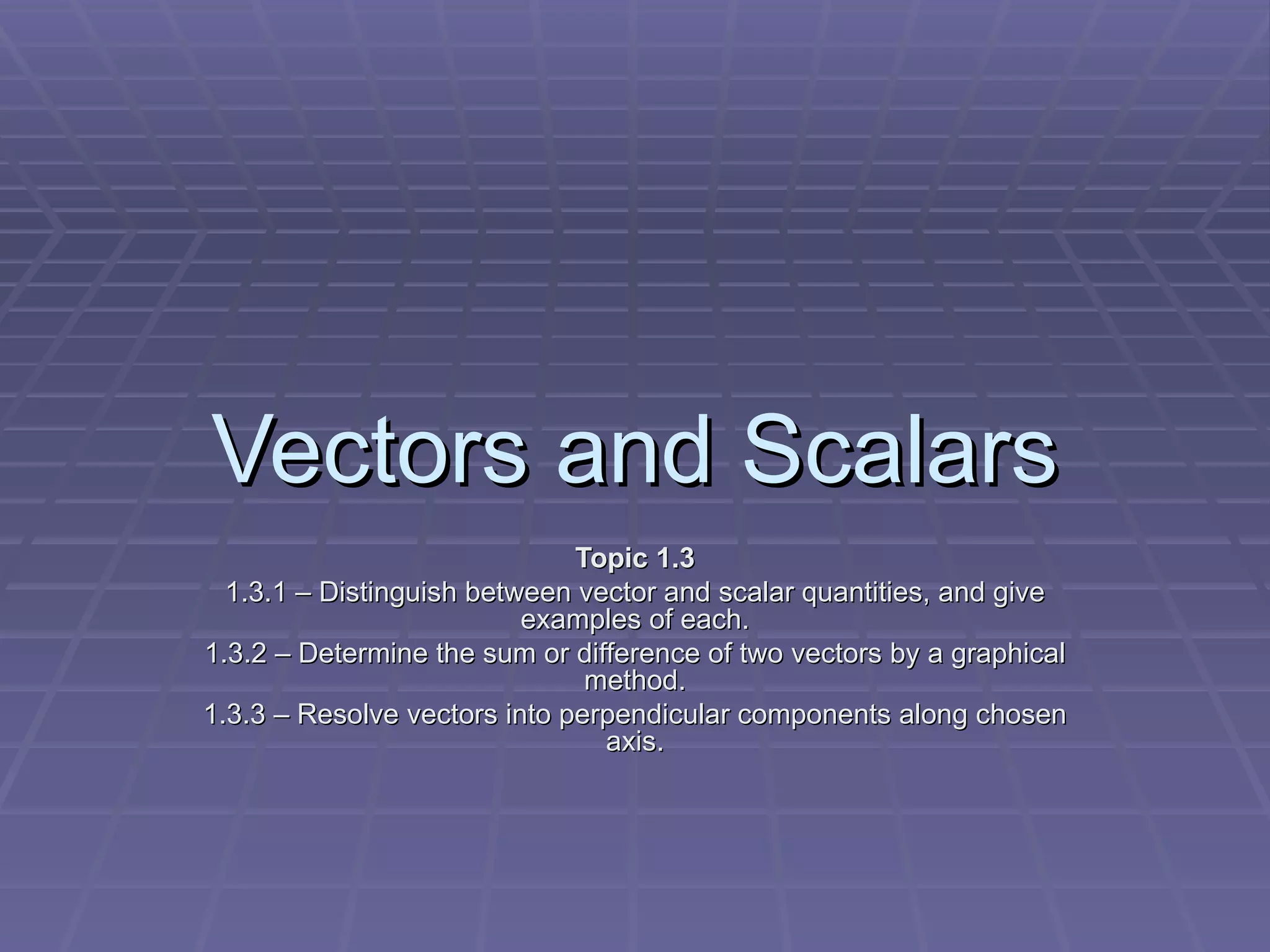 Vectors and Scalars

Topic 1.3

1.3.1 – Distinguish between vector and scalar quantities, and give examples of each.

1.3.2 – Determine the sum or difference of two vectors by a graphical method.

1.3.3 – Resolve vectors into perpendicular components along chosen axis.